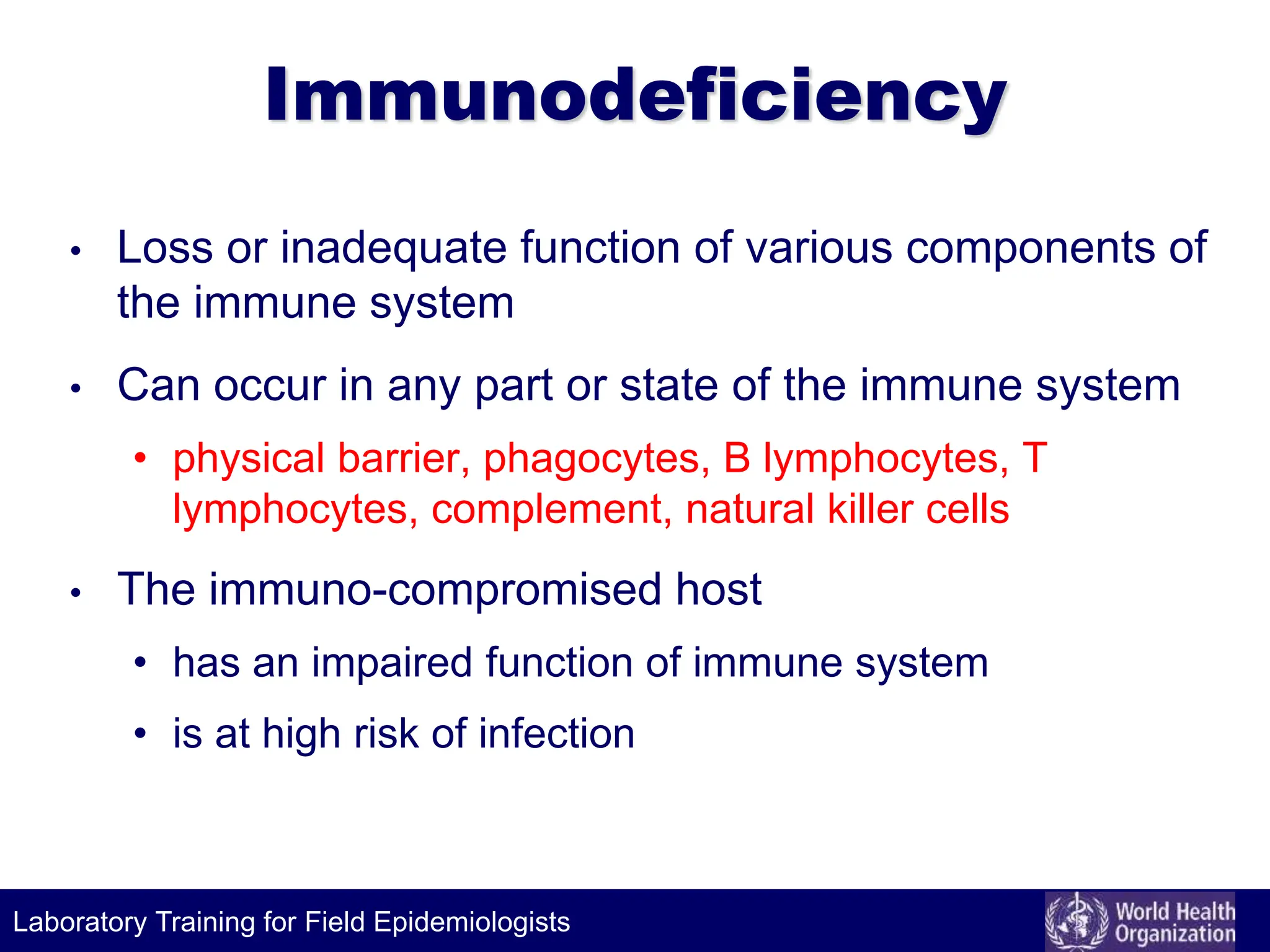 Immunodeficiency

• Loss or inadequate function of various components of the immune system

• Can occur in any part or state of the immune system

• physical barrier, phagocytes, B lymphocytes, T lymphocytes, complement, natural killer cells

• The immuno-compromised host

• has an impaired function of immune system

• is at high risk of infection

Laboratory Training for Field Epidemiologists

World Health Organization